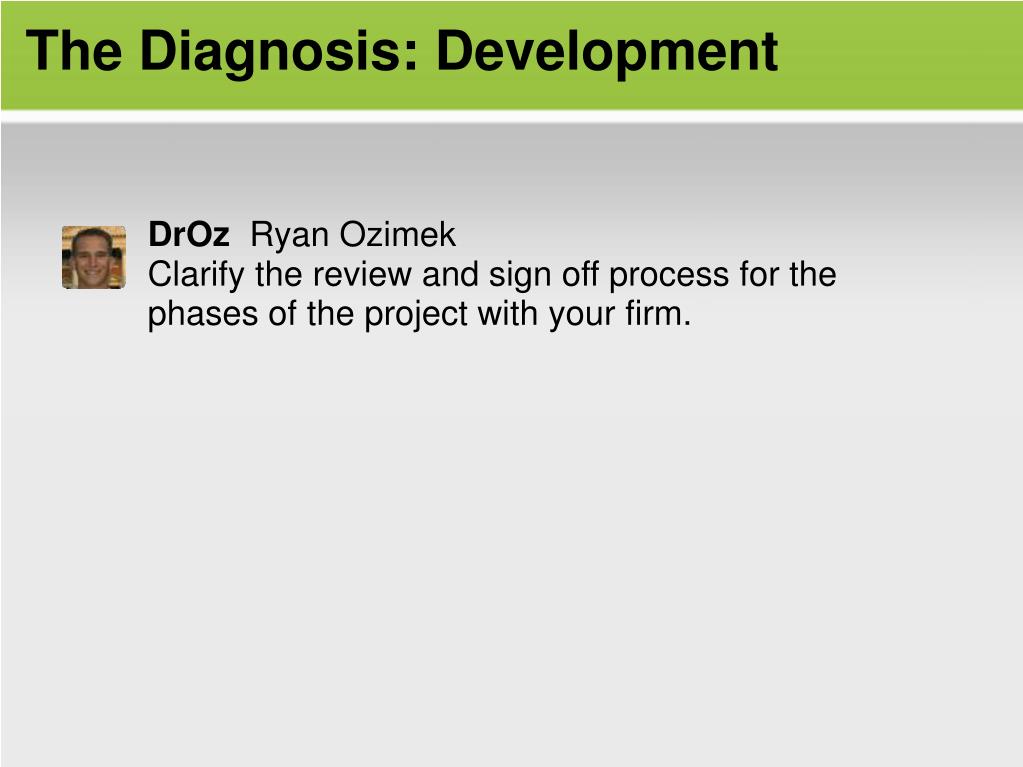 The Diagnosis: Development

DrOz Ryan Ozimek
Clarify the review and sign off process for the phases of the project with your firm.